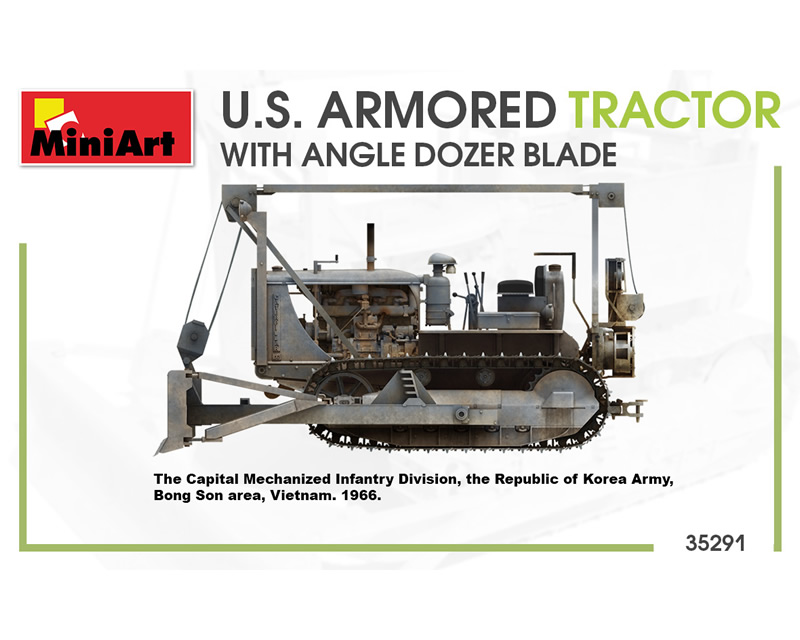 MiniArt

U.S. ARMORED TRACTOR
WITH ANGLE DOZER BLADE

The Capital Mechanized Infantry Division, the Republic of Korea Army, Bong Son area, Vietnam. 1966.

35291